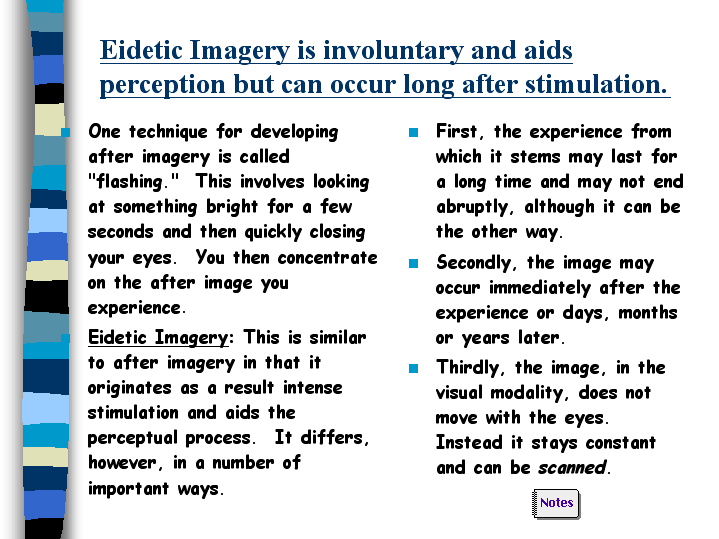 Eidetic Imagery is involuntary and aids perception but can occur long after stimulation.

One technique for developing after imagery is called "flashing." This involves looking at something bright for a few seconds and then quickly closing your eyes. You then concentrate on the after image you experience.

Eidetic Imagery: This is similar to after imagery in that it originates as a result intense stimulation and aids the perceptual process. It differs, however, in a number of important ways.

First, the experience from which it stems may last for a long time and may not end abruptly, although it can be the other way.

Secondly, the image may occur immediately after the experience or days, months or years later.

Thirdly, the image, in the visual modality, does not move with the eyes. Instead it stays constant and can be scanned.

Notes